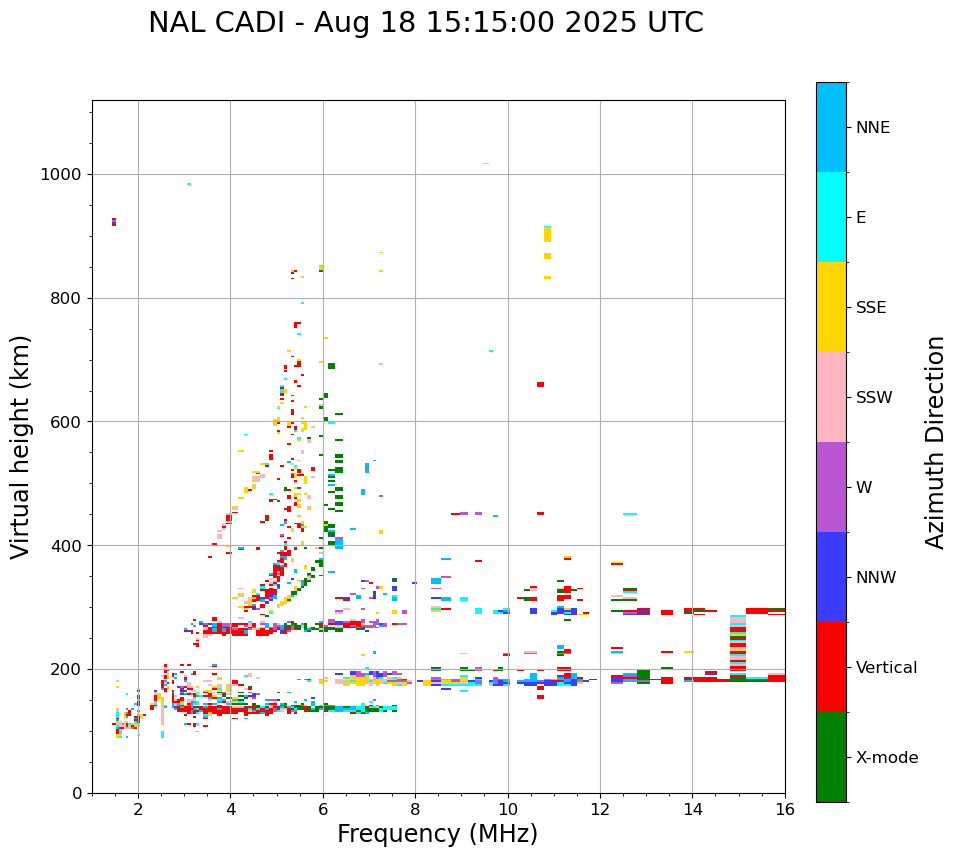 NAL CADI - Aug 18 15:15:00 2025 UTC

Virtual height (km)

1000
800
600
400
200
0

2
4
6
8
10
12
14
16

Frequency (MHz)

NNE
E
SSE
SSW
W
NNW
Vertical
X-mode

Azimuth Direction